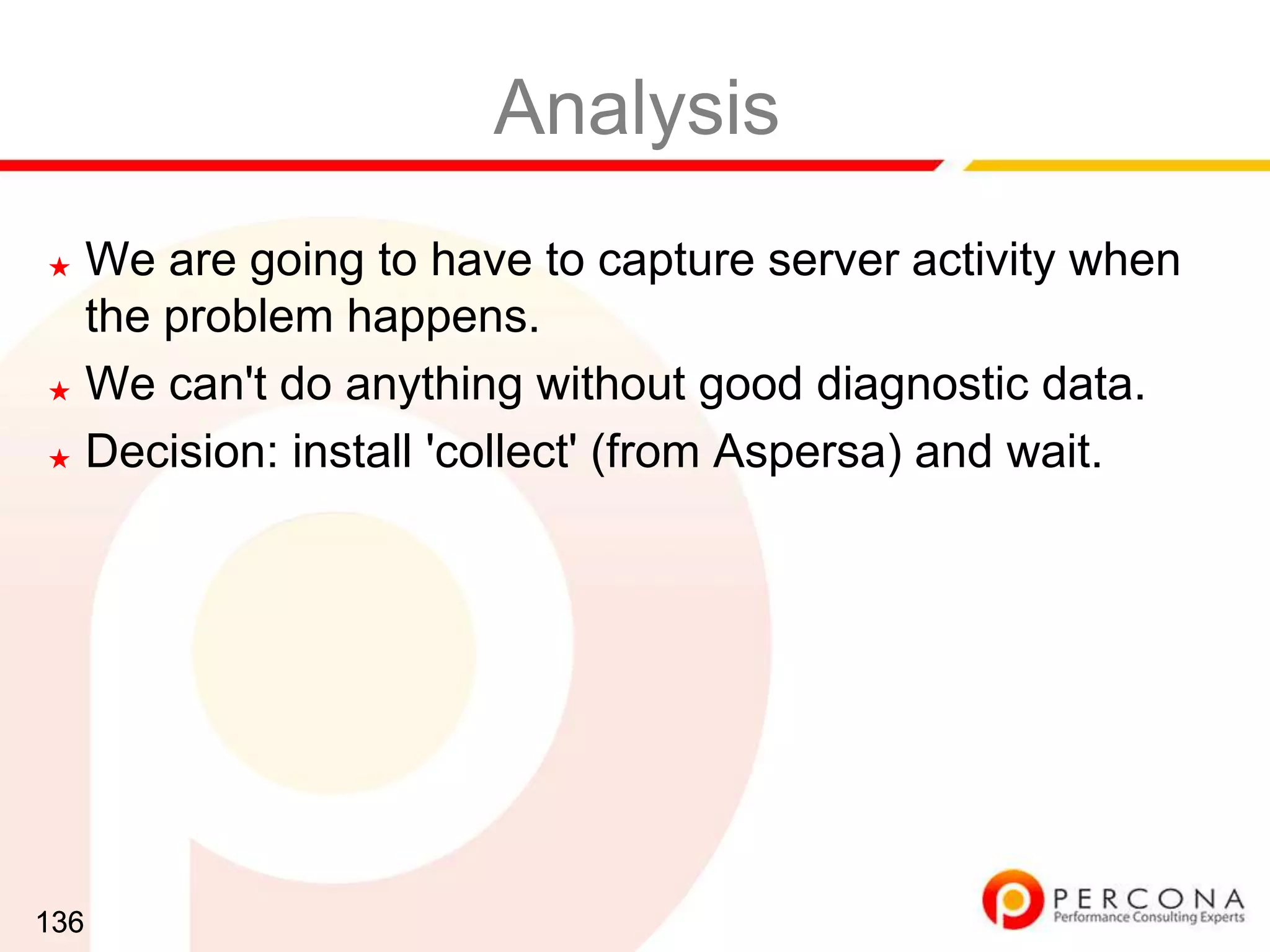 Analysis

★ We are going to have to capture server activity when the problem happens.
★ We can't do anything without good diagnostic data.
★ Decision: install 'collect' (from Aspersa) and wait.

136

PERCONA
Performance Consulting Experts